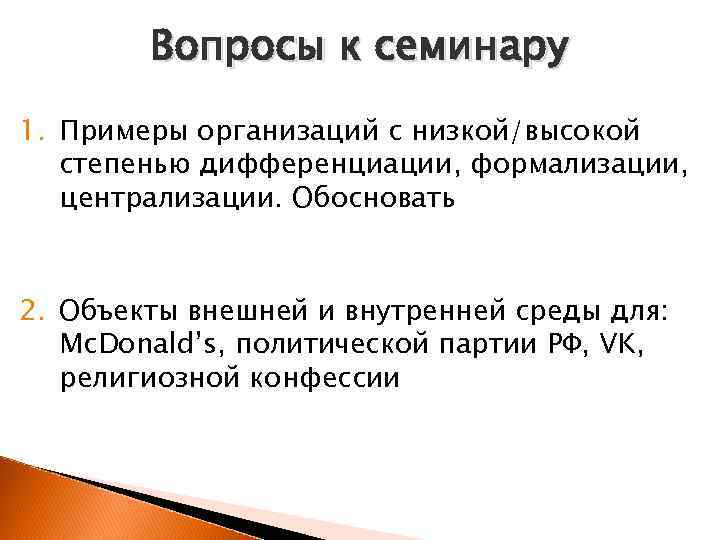 Вопросы к семинару

1. Примеры организаций с низкой/высокой степенью дифференциации, формализации, централизации. Обосновать

2. Объекты внешней и внутренней среды для: McDonald's, политической партии РФ, VK, религиозной конфессии